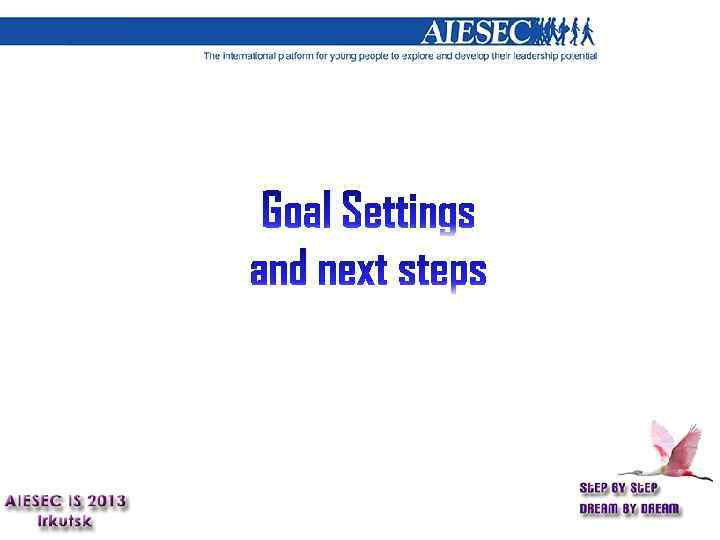 AIESEC

The international platform for young people to explore and develop their leadership potential

Goal Settings
and next steps

AIESEC IS 2013
Irkutsk

StEP BY StEP
DREAM BY DREAM